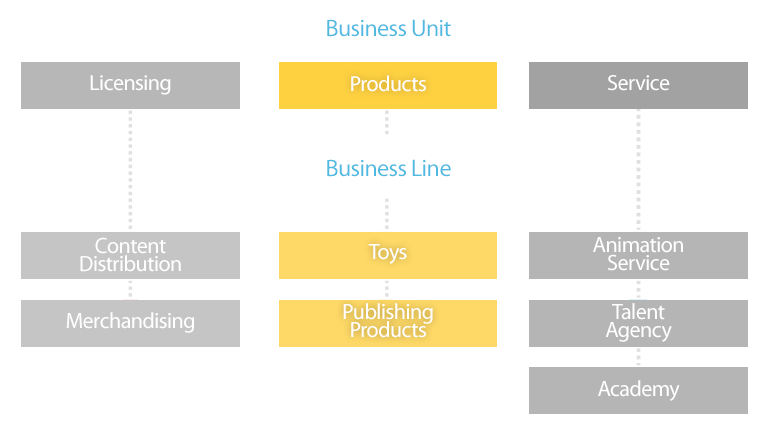 Business Unit

Licensing

Products

Service

Business Line

Content Distribution

Merchandising

Toys

Publishing Products

Animation Service

Talent Agency

Academy